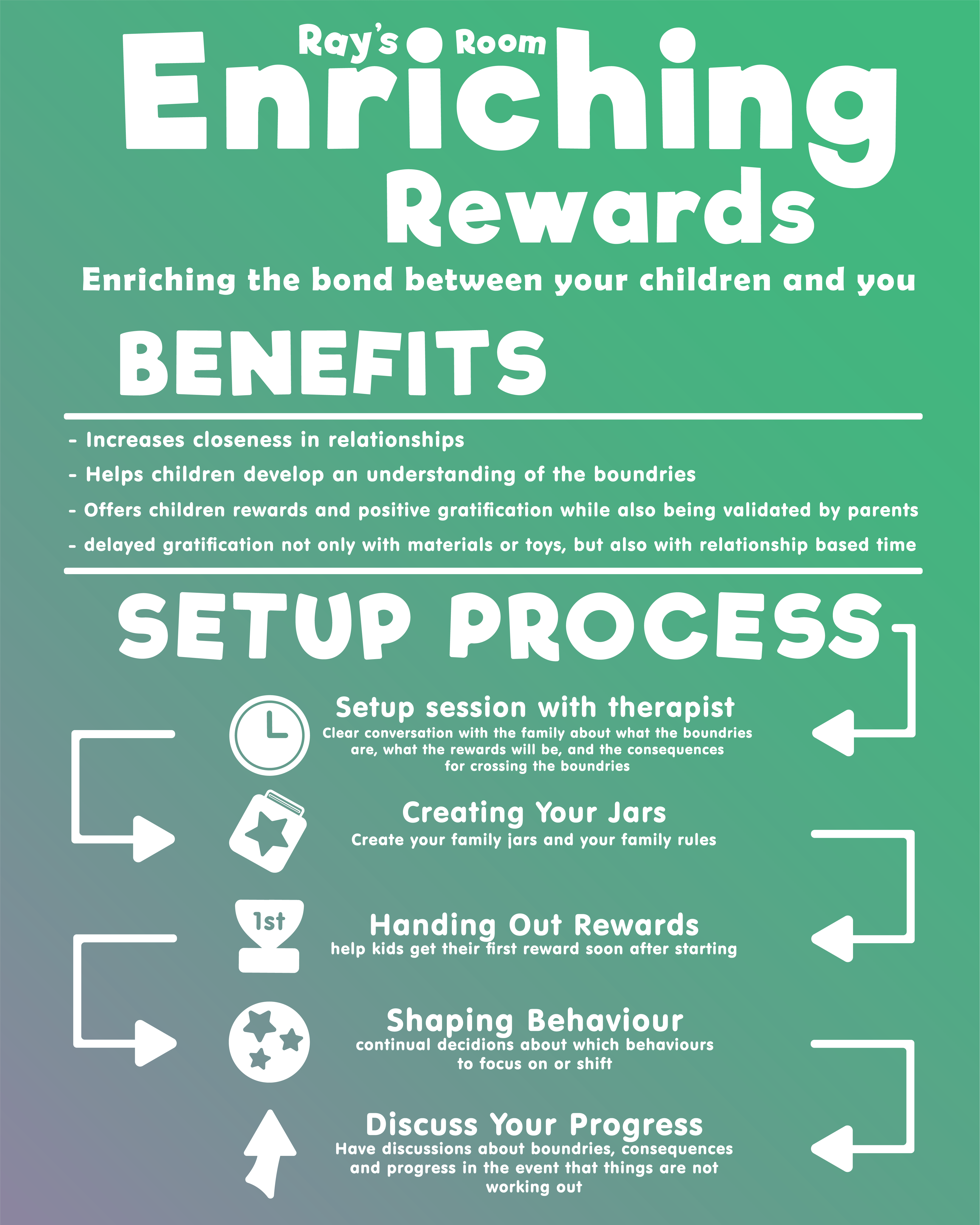 Ray's Room

Enriching Rewards

Enriching the bond between your children and you

BENEFITS

- Increases closeness in relationships

- Helps children develop an understanding of the boundries

- Offers children rewards and positive gratification while also being validated by parents

- delayed gratification not only with materials or toys, but also with relationship based time

SETUP PROCESS

Setup session with therapist
Clear conversation with the family about what the boundries are, what the rewards will be, and the consequences for crossing the boundries

Creating Your Jars
Create your family jars and your family rules

1st

Handing Out Rewards
help kids get their first reward soon after starting

Shaping Behaviour
continual decidions about which behaviours to focus on or shift

Discuss Your Progress
Have discussions about boundries, consequences and progress in the event that things are not working out